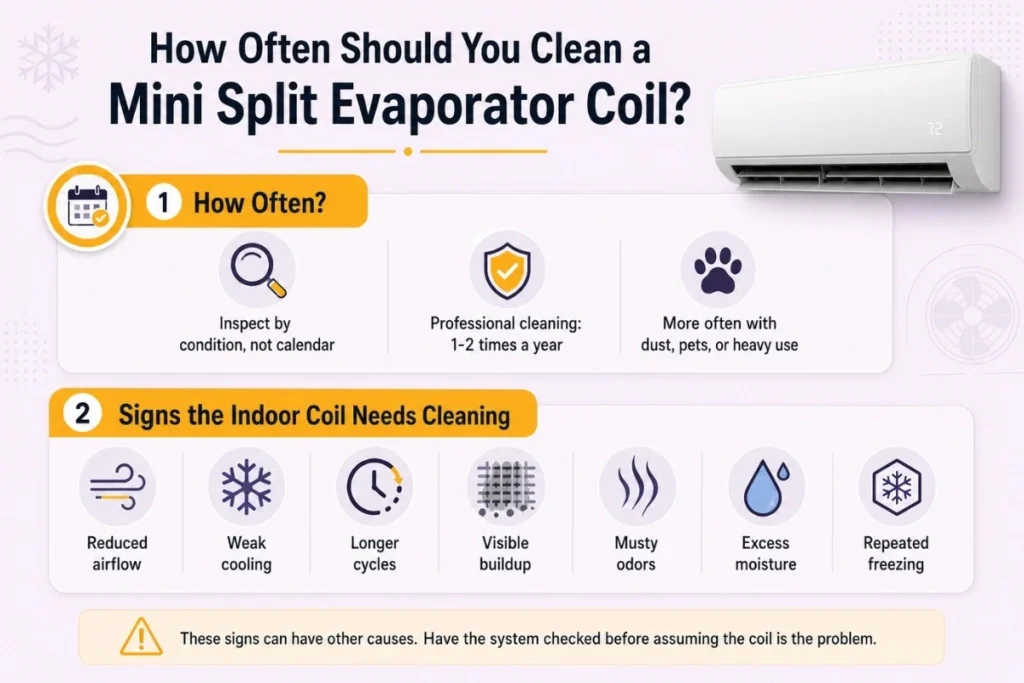 How Often Should You Clean a
Mini Split Evaporator Coil?

72

1 How Often?

Inspect by condition, not calendar

Professional cleaning: 1-2 times a year

More often with dust, pets, or heavy use

2 Signs the Indoor Coil Needs Cleaning

Reduced airflow

Weak cooling

Longer cycles

Visible buildup

Musty odors

Excess moisture

Repeated freezing

These signs can have other causes. Have the system checked before assuming the coil is the problem.